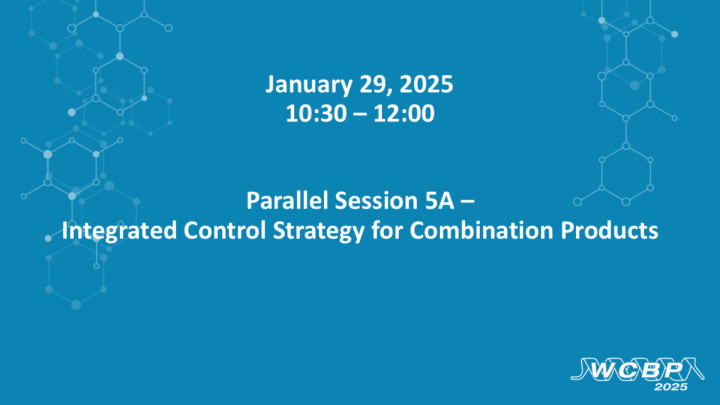 January 29, 2025
10:30 – 12:00

Parallel Session 5A –
Integrated Control Strategy for Combination Products

WCBP
2025